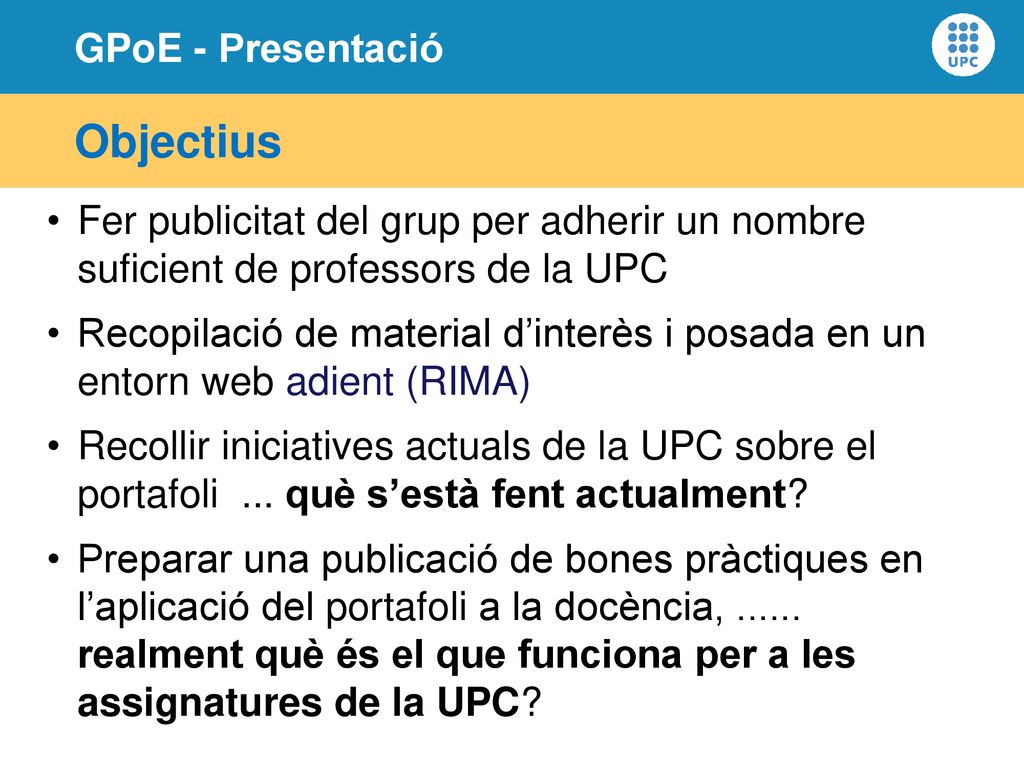 GPoE - Presentació

UPC

Objectius

• Fer publicitat del grup per adherir un nombre suficient de professors de la UPC

• Recopilació de material d’interès i posada en un entorn web adient (RIMA)

• Recollir iniciatives actuals de la UPC sobre el portafoli ... què s’està fent actualment?

• Preparar una publicació de bones pràctiques en l’aplicació del portafoli a la docència, ...... realment què és el que funciona per a les assignatures de la UPC?